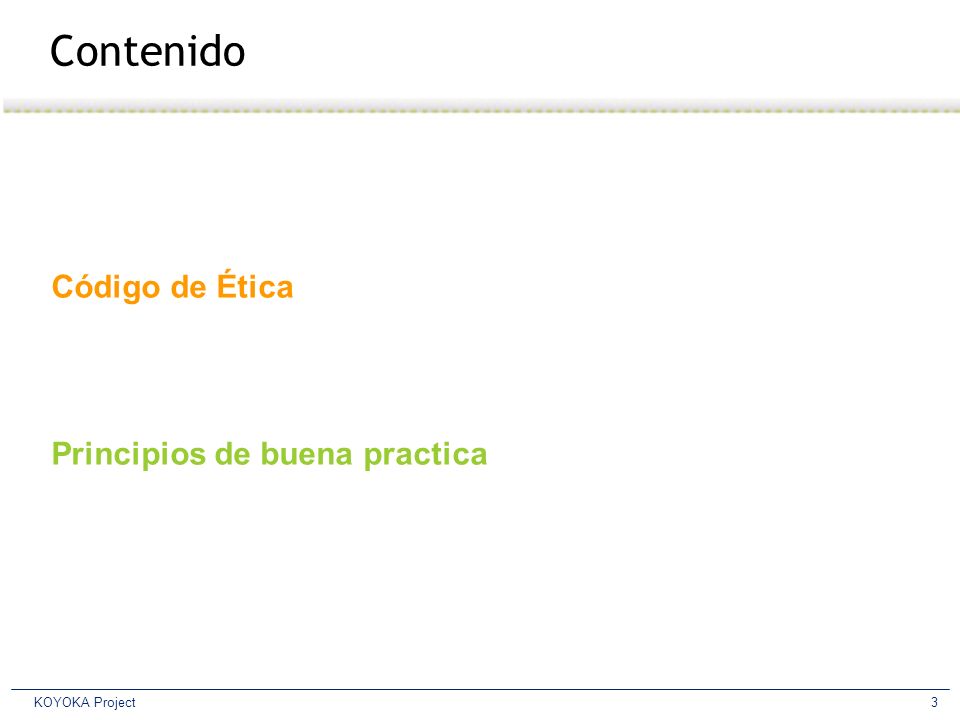 Contenido

Código de Ética

Principios de buena practica

KOYOKA Project

3